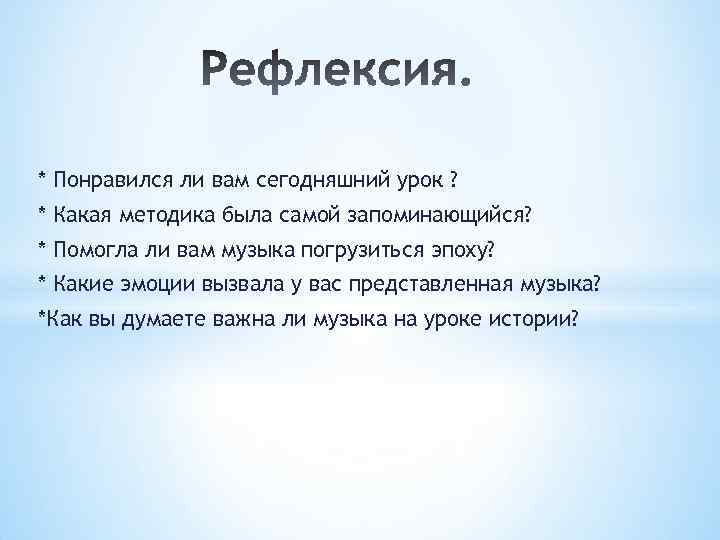 Рефлексия.

* Понравился ли вам сегодняшний урок ?
* Какая методика была самой запоминающийся?
* Помогла ли вам музыка погрузиться эпоху?
* Какие эмоции вызвала у вас представленная музыка?
*Как вы думаете важна ли музыка на уроке истории?